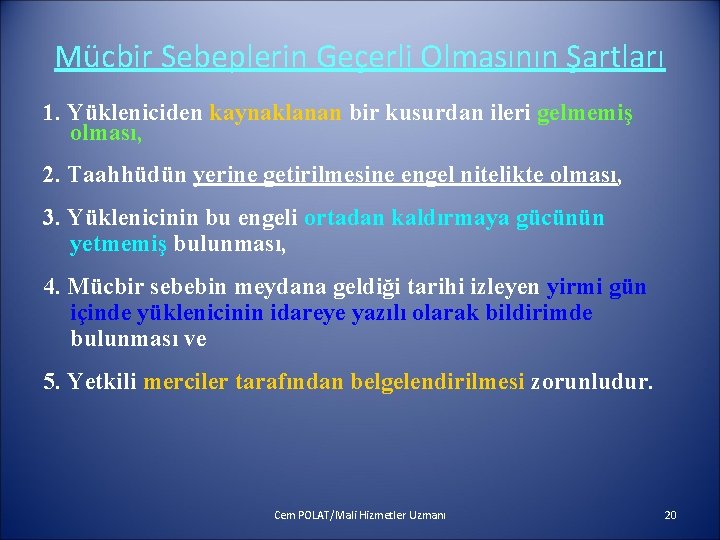 Mücbir Sebeplerin Geçerli Olmasının Şartları

1. Yükleniciden kaynaklanan bir kusurdan ileri gelmemiş olması,

2. Taahhüdün yerine getirilmesine engel nitelikte olması,

3. Yüklenicinin bu engeli ortadan kaldırmaya gücünün yetmemiş bulunması,

4. Mücbir sebebin meydana geldiği tarihi izleyen yirmi gün içinde yüklenicinin idareye yazılı olarak bildirimde bulunması ve

5. Yetkili merciler tarafından belgelendirilmesi zorunludur.

Cem POLAT/Mali Hizmetler Uzmanı

20